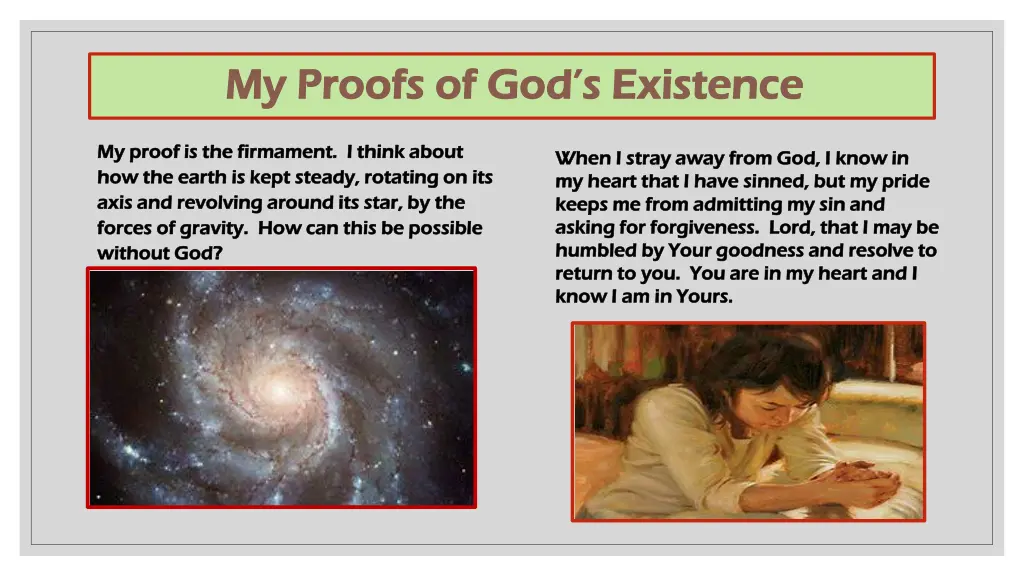 My Proofs of God's Existence

My proof is the firmament. I think about how the earth is kept steady, rotating on its axis and revolving around its star, by the forces of gravity. How can this be possible without God?

When I stray away from God, I know in my heart that I have sinned, but my pride keeps me from admitting my sin and asking for forgiveness. Lord, that I may be humbled by Your goodness and resolve to return to you. You are in my heart and I know I am in Yours.